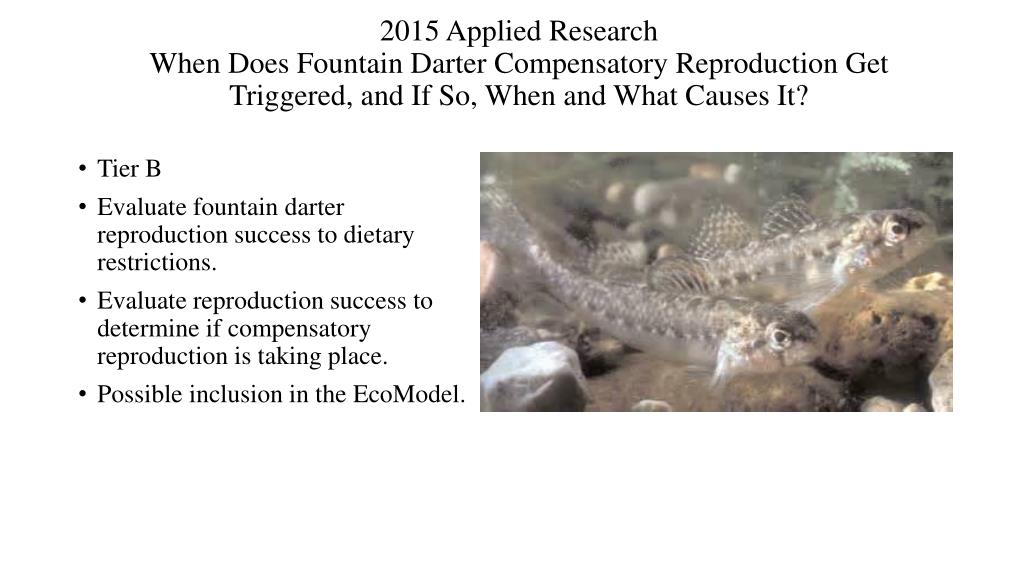 2015 Applied Research
When Does Fountain Darter Compensatory Reproduction Get Triggered, and If So, When and What Causes It?

• Tier B
• Evaluate fountain darter reproduction success to dietary restrictions.
• Evaluate reproduction success to determine if compensatory reproduction is taking place.
• Possible inclusion in the EcoModel.